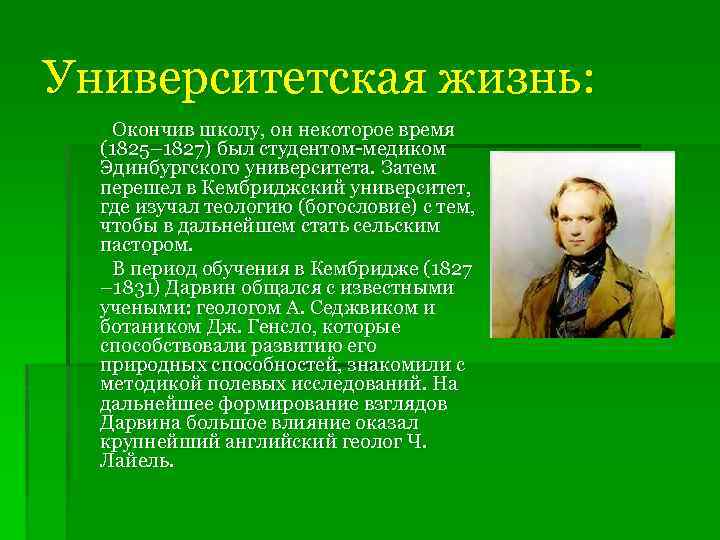 Университетская жизнь:

Окончив школу, он некоторое время (1825–1827) был студентом-медиком Эдинбургского университета. Затем перешел в Кембриджский университет, где изучал теологию (богословие) с тем, чтобы в дальнейшем стать сельским пастором.

В период обучения в Кембридже (1827–1831) Дарвин общался с известными учеными: геологом А. Седжвиком и ботаником Дж. Генсло, которые способствовали развитию его природных способностей, знакомили с методикой полевых исследований. На дальнейшее формирование взглядов Дарвина большое влияние оказал крупнейший английский геолог Ч. Лайель.